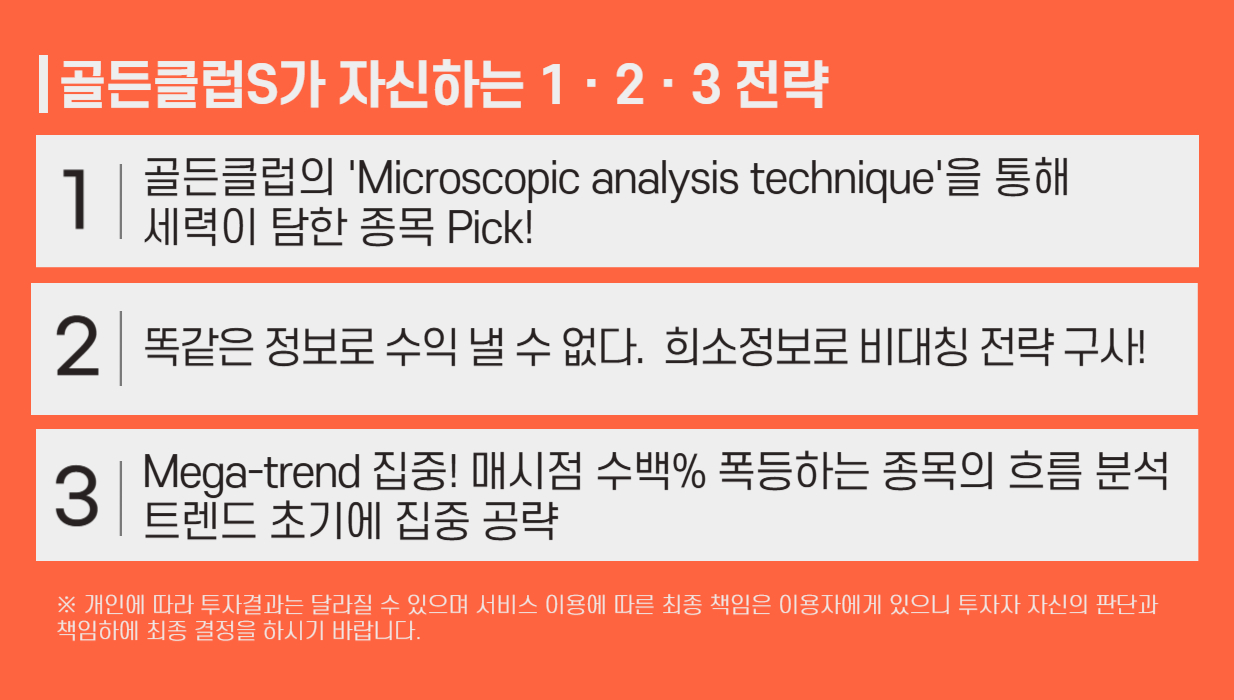 골든클럽S가 자신하는 1 · 2 · 3 전략

1 골든클럽의 'Microscopic analysis technique'을 통해 세력이 탐한 종목 Pick!

2 똑같은 정보로 수익 낼 수 없다. 희소정보로 비대칭 전략 구사!

3 Mega-trend 집중! 매시점 수백% 폭등하는 종목의 흐름 분석 트렌드 초기에 집중 공략

※ 개인에 따라 투자결과는 달라질 수 있으며 서비스 이용에 따른 최종 책임은 이용자에게 있으니 투자자 자신의 판단과 책임하에 최종 결정을 하시기 바랍니다.